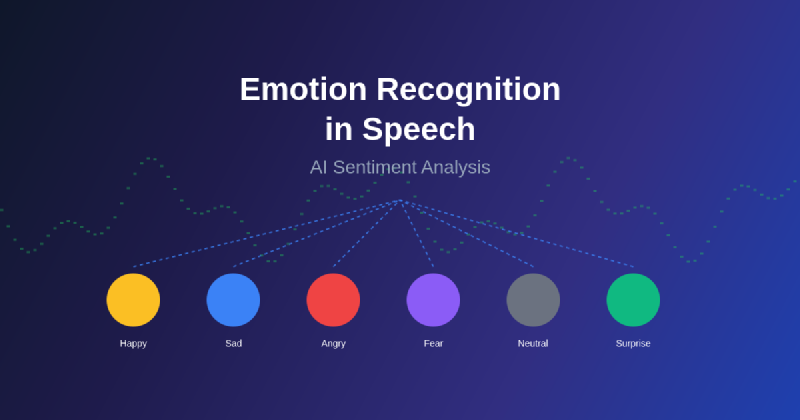 Emotion Recognition in Speech

AI Sentiment Analysis

Happy

Sad

Angry

Fear

Neutral

Surprise